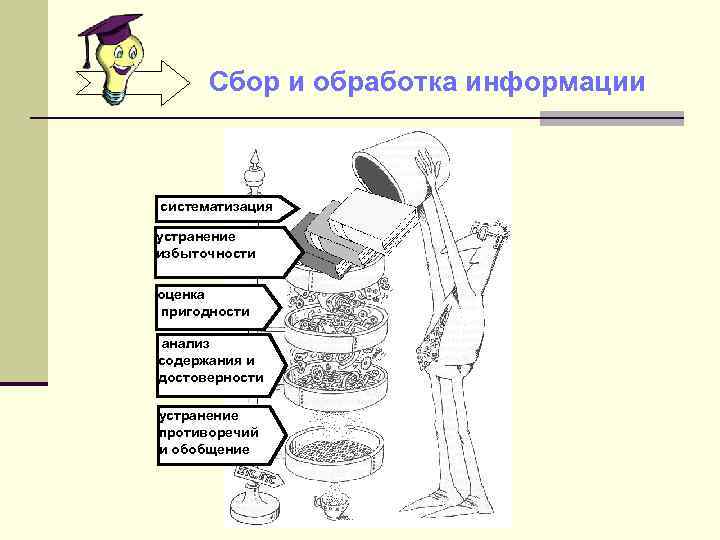 Сбор и обработка информации

систематизация

устранение избыточности

оценка пригодности

анализ содержания и достоверности

устранение противоречий и обобщение